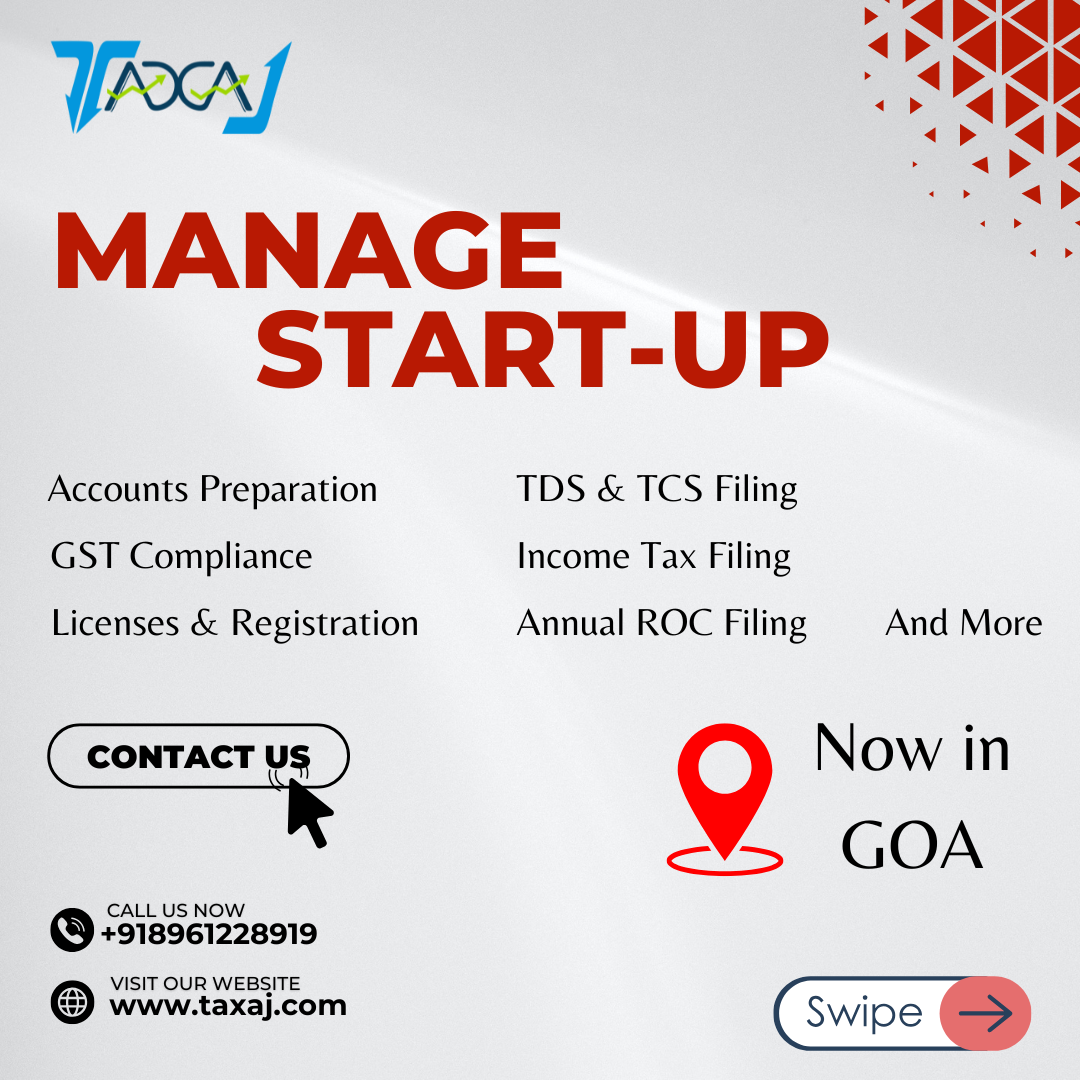 TAXAJ

MANAGE START-UP

Accounts Preparation
GST Compliance
Licenses & Registration

TDS & TCS Filing
Income Tax Filing
Annual ROC Filing

And More

CONTACT US

Now in GOA

CALL US NOW
+918961228919

VISIT OUR WEBSITE
www.taxaj.com

Swipe